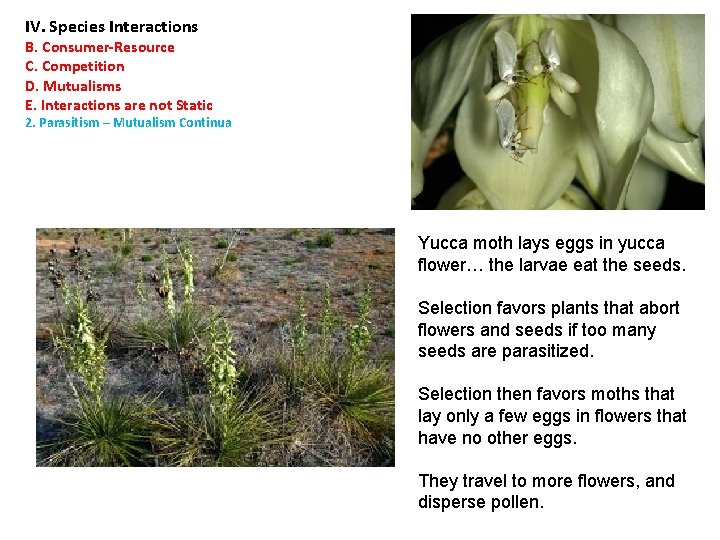 IV. Species Interactions
B. Consumer-Resource
C. Competition
D. Mutualisms
E. Interactions are not Static
2. Parasitism – Mutualism Continua

Yucca moth lays eggs in yucca flower… the larvae eat the seeds.

Selection favors plants that abort flowers and seeds if too many seeds are parasitized.

Selection then favors moths that lay only a few eggs in flowers that have no other eggs.

They travel to more flowers, and disperse pollen.